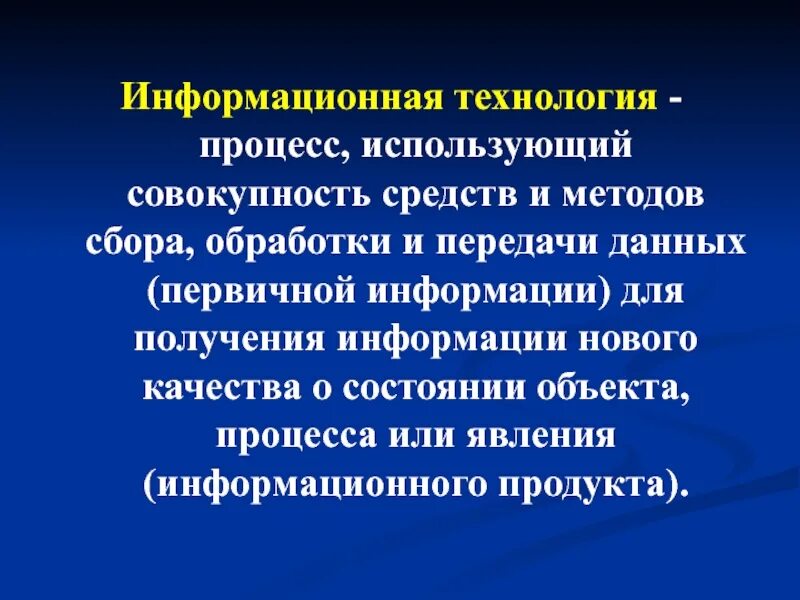 Информационная технология - процесс, использующий совокупность средств и методов сбора, обработки и передачи данных (первичной информации) для получения информации нового качества о состоянии объекта, процесса или явления (информационного продукта).